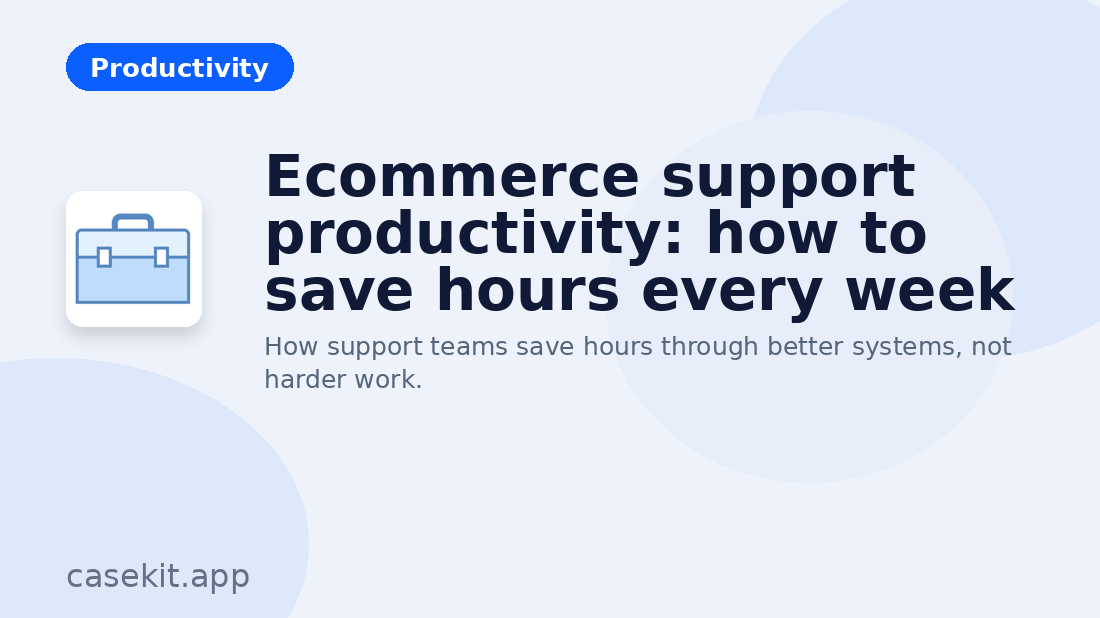 Productivity

Ecommerce support productivity: how to save hours every week

How support teams save hours through better systems, not harder work.

casekit.app